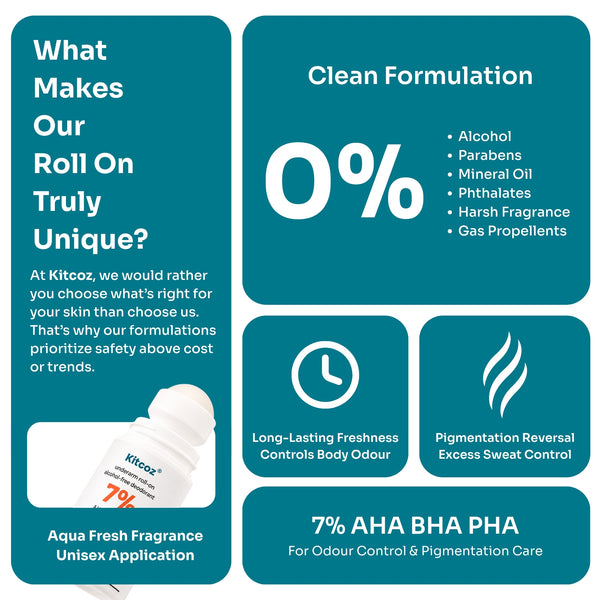 What Makes Our Roll On Truly Unique?

At Kitcoz, we would rather you choose what's right for your skin than choose us. That's why our formulations prioritize safety above cost or trends.

Kitcoz®
underarm roll-on
alcohol-free deodorant
7%

Aqua Fresh Fragrance
Unisex Application

Clean Formulation

0%

• Alcohol
• Parabens
• Mineral Oil
• Phthalates
• Harsh Fragrance
• Gas Propellents

Long-Lasting Freshness
Controls Body Odour

Pigmentation Reversal
Excess Sweat Control

7% AHA BHA PHA
For Odour Control & Pigmentation Care